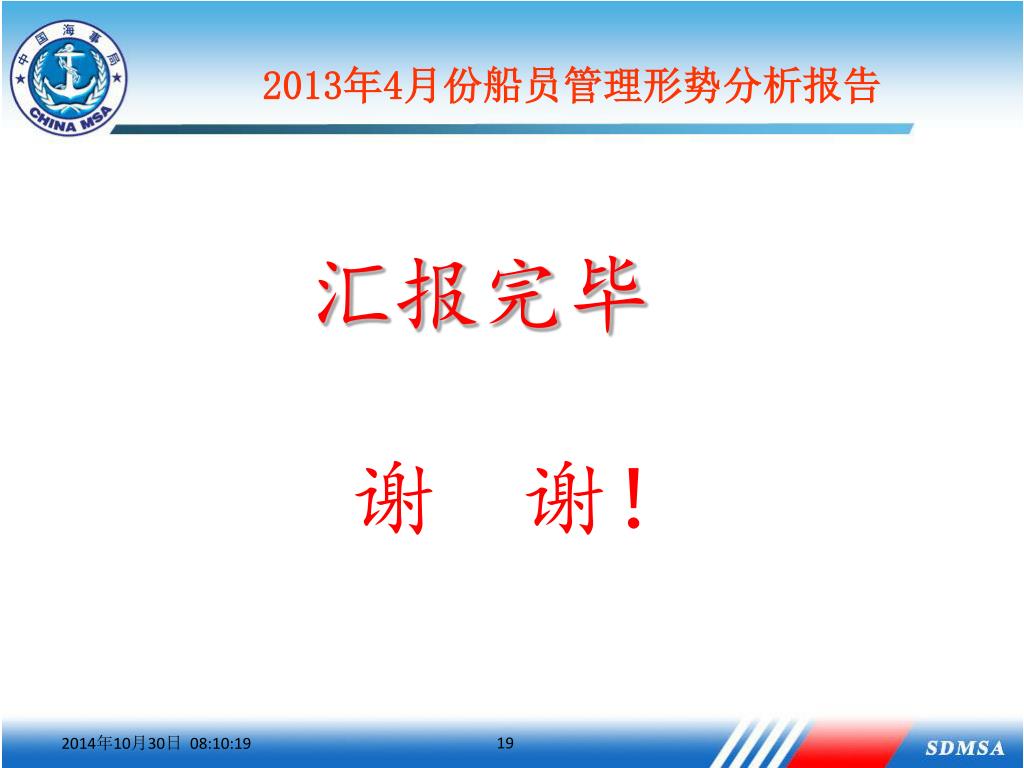 中国海事局
CHINA MSA

2013年4月份船员管理形势分析报告

汇报完毕

谢　谢！

2014年10月30日 08:10:19

19

SDMSA